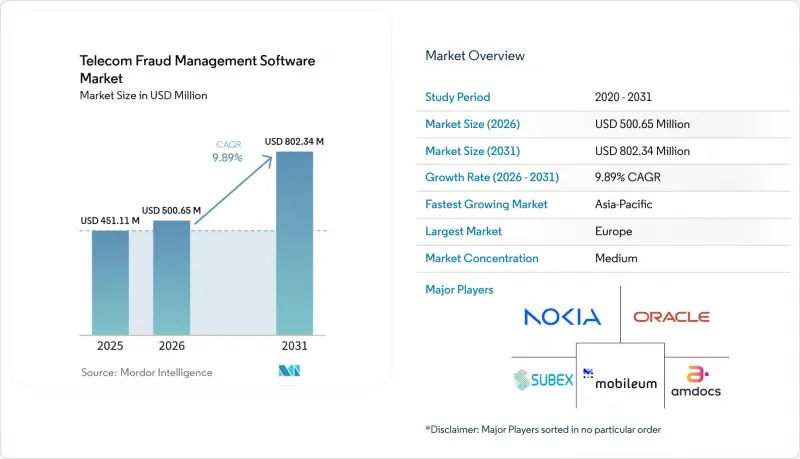 Telecom Fraud Management Software Market
Market Size in USD Million

CAGR
9.89%

USD 451.11 M
USD 500.65 M
USD 802.34 M

2025
2026
2031

Source: Mordor Intelligence

Market Overview

| Study Period | 2020 - 2031 |
|---|---|
| Market Size (2026) | USD 500.65 Million |
| Market Size (2031) | USD 802.34 Million |
| Growth Rate (2026 - 2031) | 9.89% CAGR |
| Fastest Growing Market | Asia-Pacific |
| Largest Market | Europe |
| Market Concentration | Medium |

Major Players

NOKIA
ORACLE
SUBEX
mobileum
amdocs

*Disclaimer: Major Players sorted in no particular order